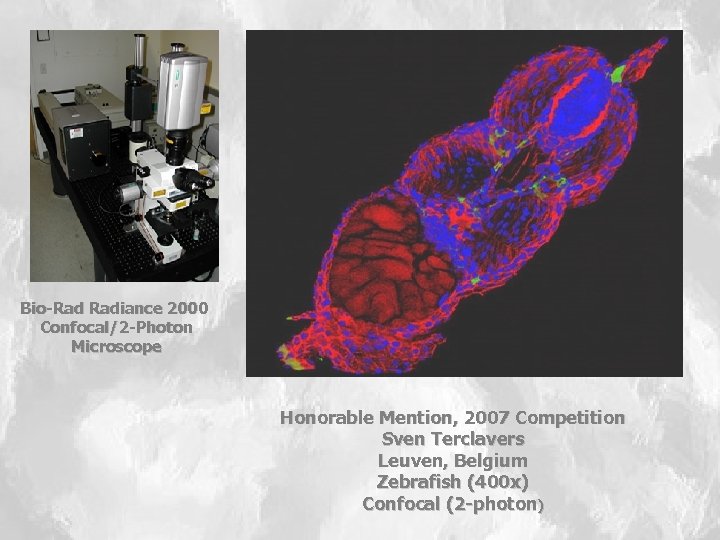 Bio-Rad Radiance 2000
Confocal/2-Photon
Microscope

Honorable Mention, 2007 Competition
Sven Terclavers
Leuven, Belgium
Zebrafish (400x)
Confocal (2-photon)